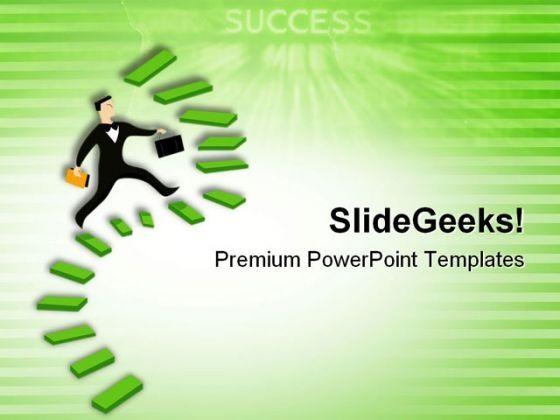 SUCCESS

SlideGeeks!

Premium PowerPoint Templates